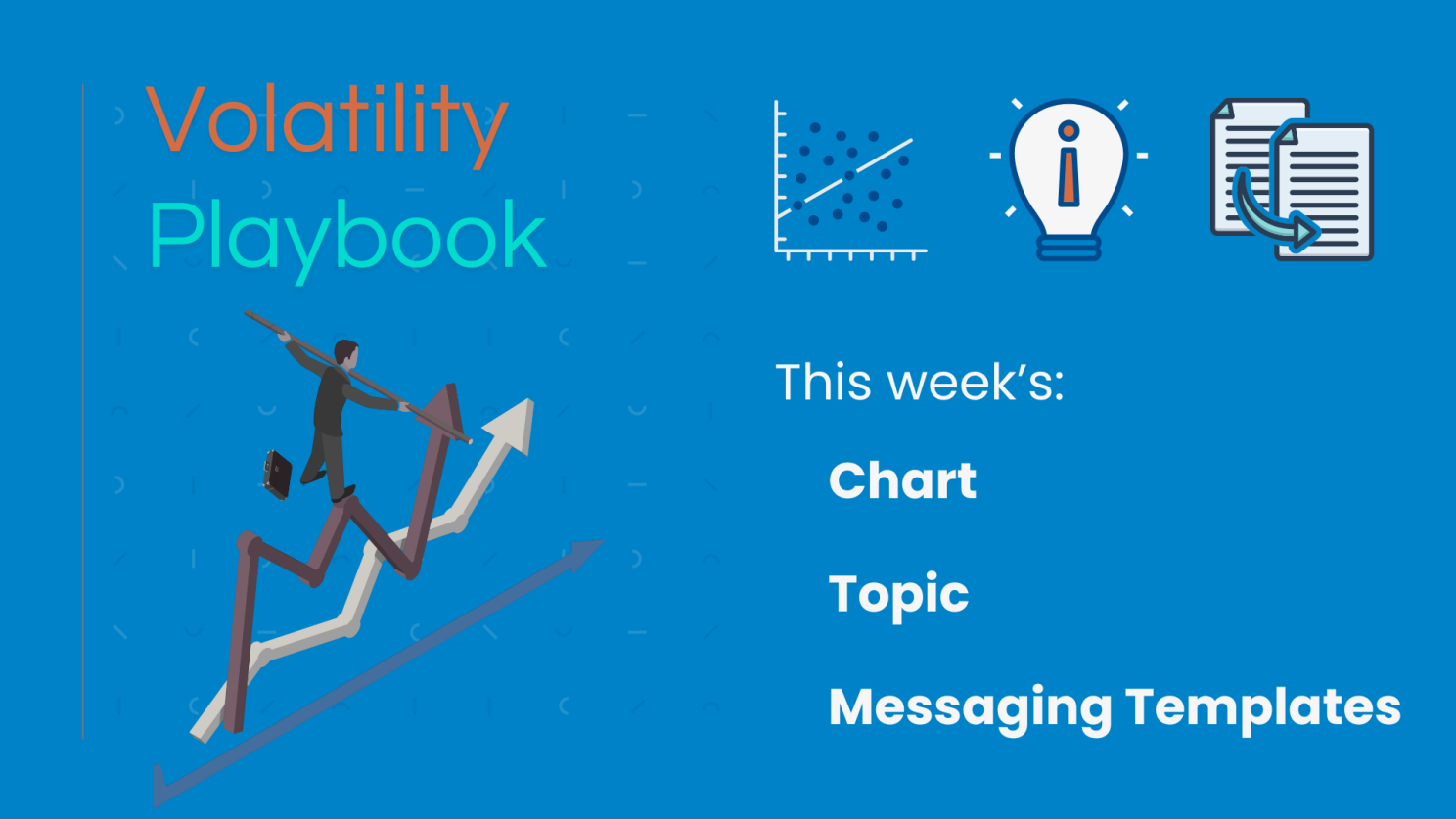 Volatility Playbook

This week's:

Chart

Topic

Messaging Templates